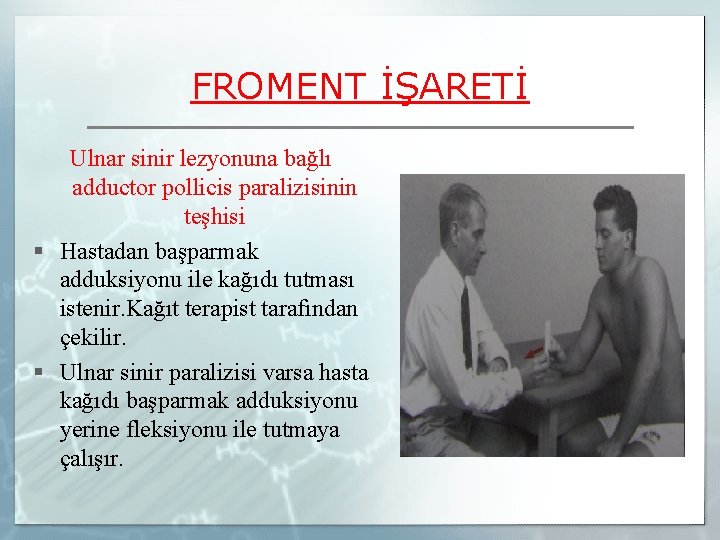 FROMENT İŞARETİ

Ulnar sinir lezyonuna bağlı adductor pollicis paralizisinin teşhisi

▪ Hastadan başparmak adduksiyonu ile kağıdı tutması istenir.Kağıt terapist tarafından çekilir.

▪ Ulnar sinir paralizisi varsa hasta kağıdı başparmak adduksiyonu yerine fleksiyonu ile tutmaya çalışır.